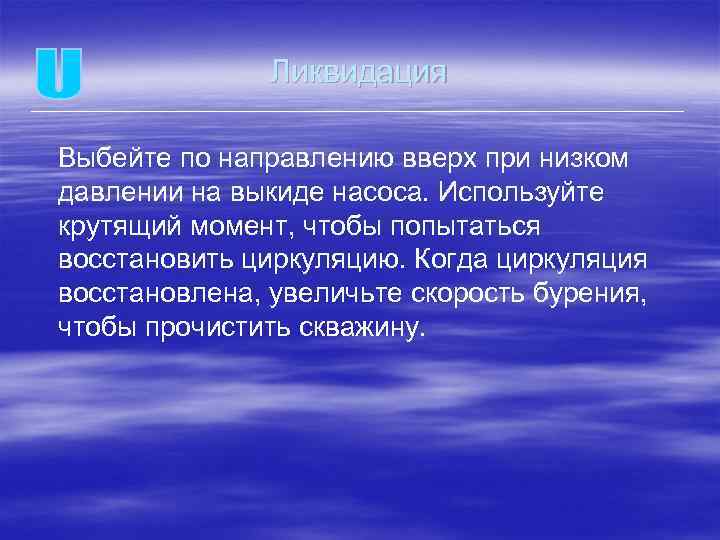 U

Ликвидация

Выбейте по направлению вверх при низком давлении на выкиде насоса. Используйте крутящий момент, чтобы попытаться восстановить циркуляцию. Когда циркуляция восстановлена, увеличьте скорость бурения, чтобы прочистить скважину.